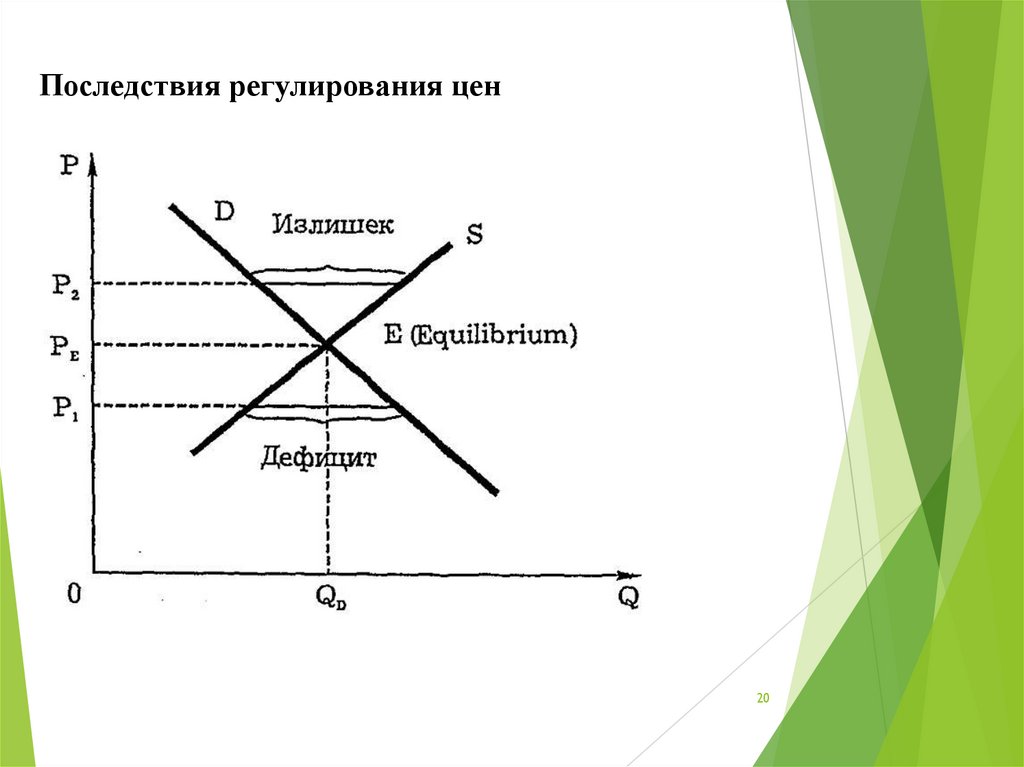 Последствия регулирования цен

P
D
Излишек
S
$P_2$
$P_E$
E (Equilibrium)
$P_1$
Дефицит
0
$Q_D$
Q

20